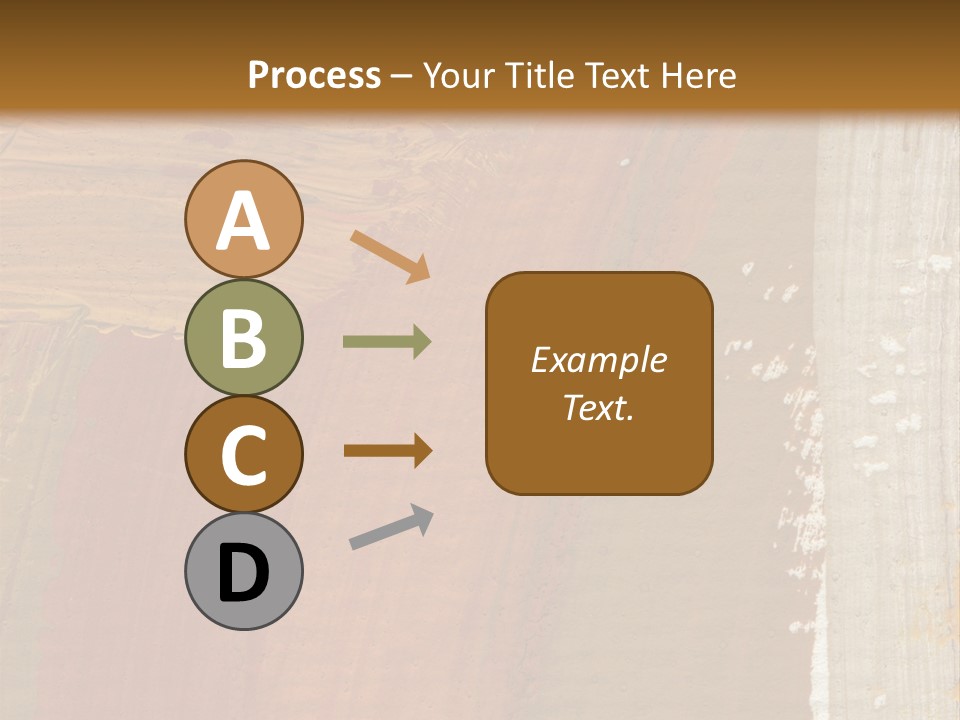 Process – Your Title Text Here

A

B

C

D

Example Text.